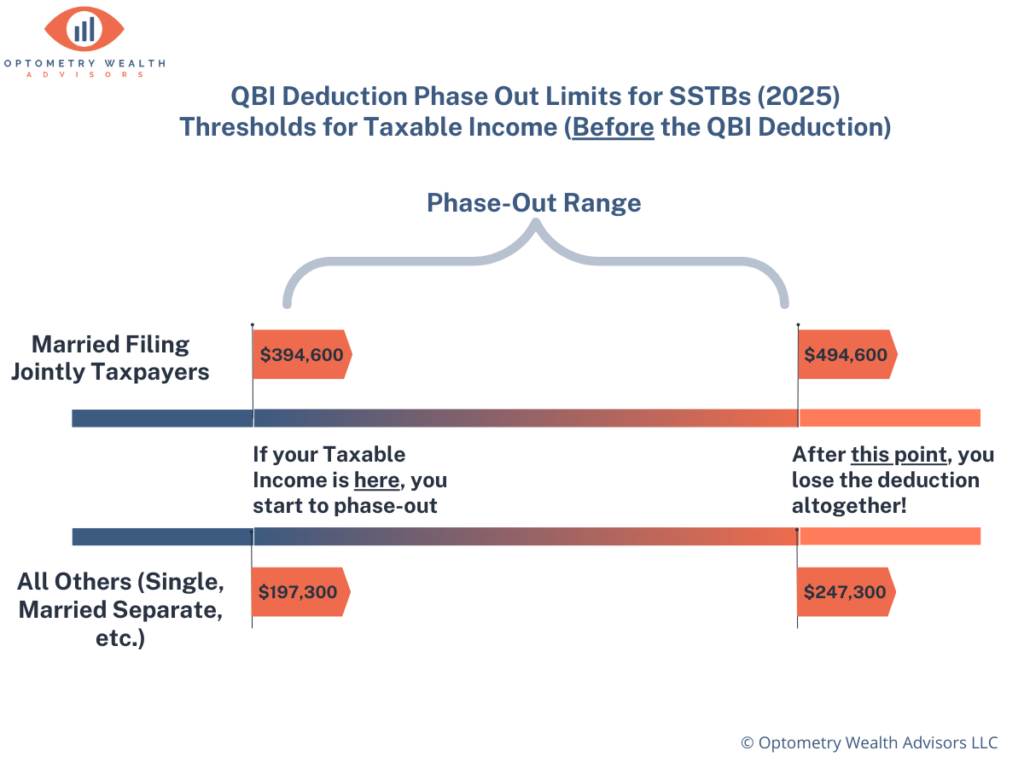 OPTOMETRY WEALTH
ADVISORS

QBI Deduction Phase Out Limits for SSTBs (2025)
Thresholds for Taxable Income (Before the QBI Deduction)

Phase-Out Range

Married Filing Jointly Taxpayers

$394,600

$494,600

If your Taxable Income is here, you start to phase-out

After this point, you lose the deduction altogether!

All Others (Single, Married Separate, etc.)

$197,300

$247,300

© Optometry Wealth Advisors LLC